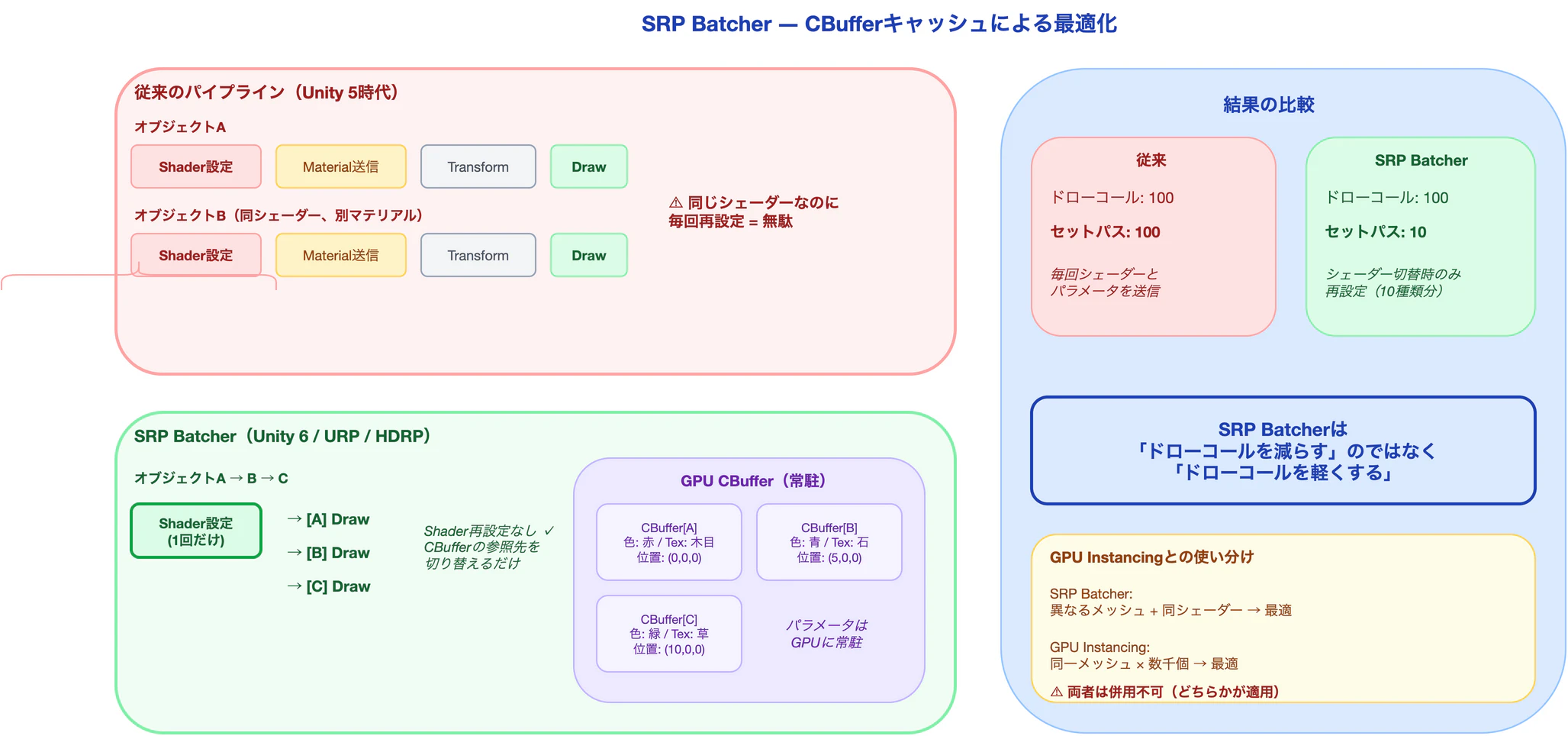 SRP Batcher — CBufferキャッシュによる最適化

従来のパイプライン（Unity 5時代）

オブジェクトA

Shader設定 Material送信 Transform Draw

オブジェクトB（同シェーダー、別マテリアル）

Shader設定 Material送信 Transform Draw

⚠ 同じシェーダーなのに
毎回再設定 = 無駄

SRP Batcher（Unity 6 / URP / HDRP）

オブジェクトA → B → C

Shader設定
(1回だけ)

→ [A] Draw
→ [B] Draw
→ [C] Draw

Shader再設定なし ✓
CBufferの参照先を
切り替えるだけ

GPU CBuffer（常駐）

CBuffer[A]
色: 赤 / Tex: 木目
位置: (0,0,0)

CBuffer[B]
色: 青 / Tex: 石
位置: (5,0,0)

CBuffer[C]
色: 緑 / Tex: 草
位置: (10,0,0)

パラメータは
GPUに常駐

結果の比較

従来

ドローコール: 100

セットパス: 100

毎回シェーダーと
パラメータを送信

SRP Batcher

ドローコール: 100

セットパス: 10

シェーダー切替時のみ
再設定（10種類分）

SRP Batcherは
「ドローコールを減らす」のではなく
「ドローコールを軽くする」

GPU Instancingとの使い分け

SRP Batcher:
異なるメッシュ + 同シェーダー → 最適

GPU Instancing:
同一メッシュ × 数千個 → 最適

⚠ 両者は併用不可（どちらかが適用）